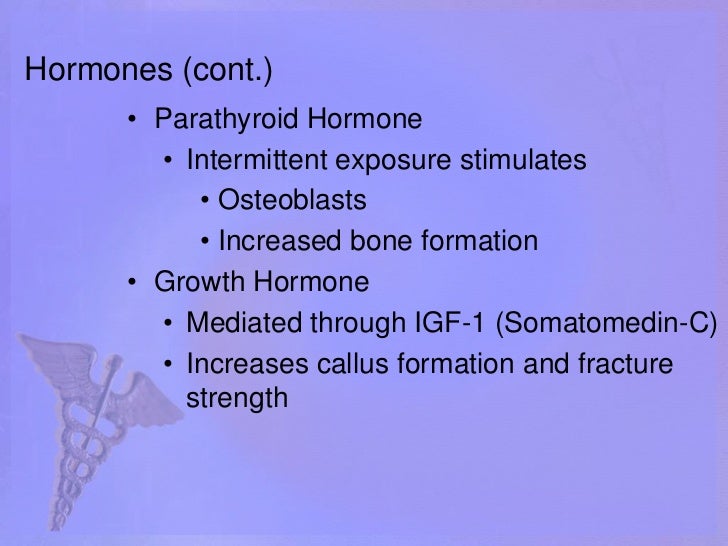 Hormones (cont.)

• Parathyroid Hormone
  • Intermittent exposure stimulates
    • Osteoblasts
    • Increased bone formation
• Growth Hormone
  • Mediated through IGF-1 (Somatomedin-C)
  • Increases callus formation and fracture strength